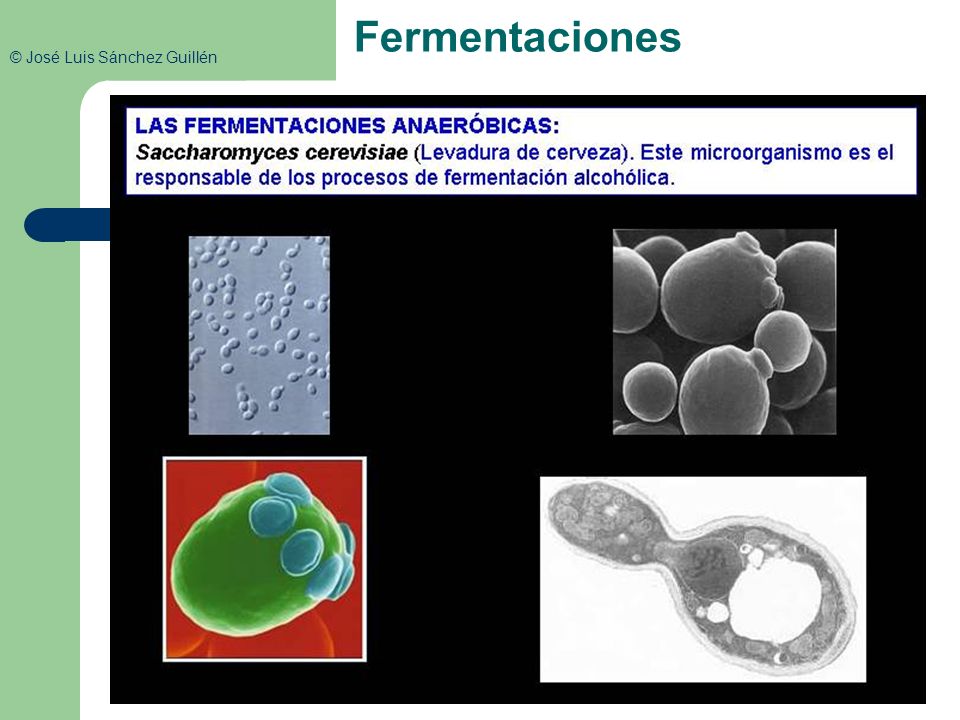 © José Luis Sánchez Guillén

Fermentaciones

LAS FERMENTACIONES ANAERÓBICAS:
Saccharomyces cerevisiae (Levadura de cerveza). Este microorganismo es el responsable de los procesos de fermentación alcohólica.